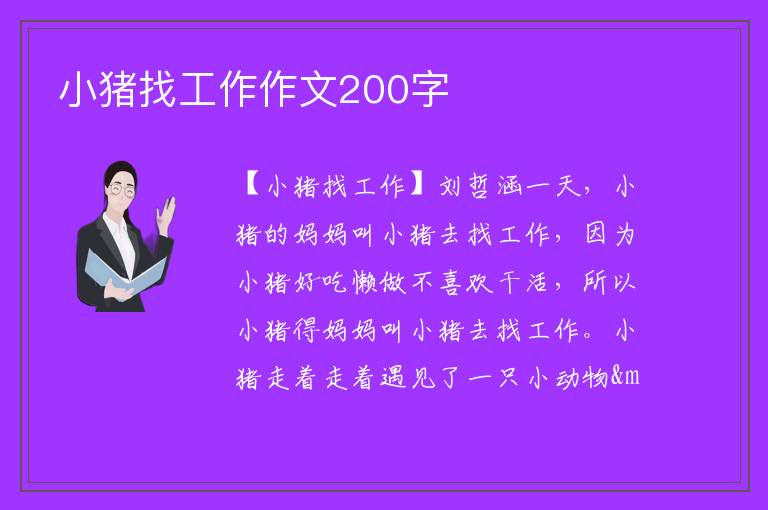 小猪找工作作文200字

【小猪找工作】刘哲涵一天，小猪的妈妈叫小猪去找工作，因为小猪好吃懒做不喜欢干活，所以小猪得妈妈叫小猪去找工作。小猪走着走着遇见了一只小动物&m